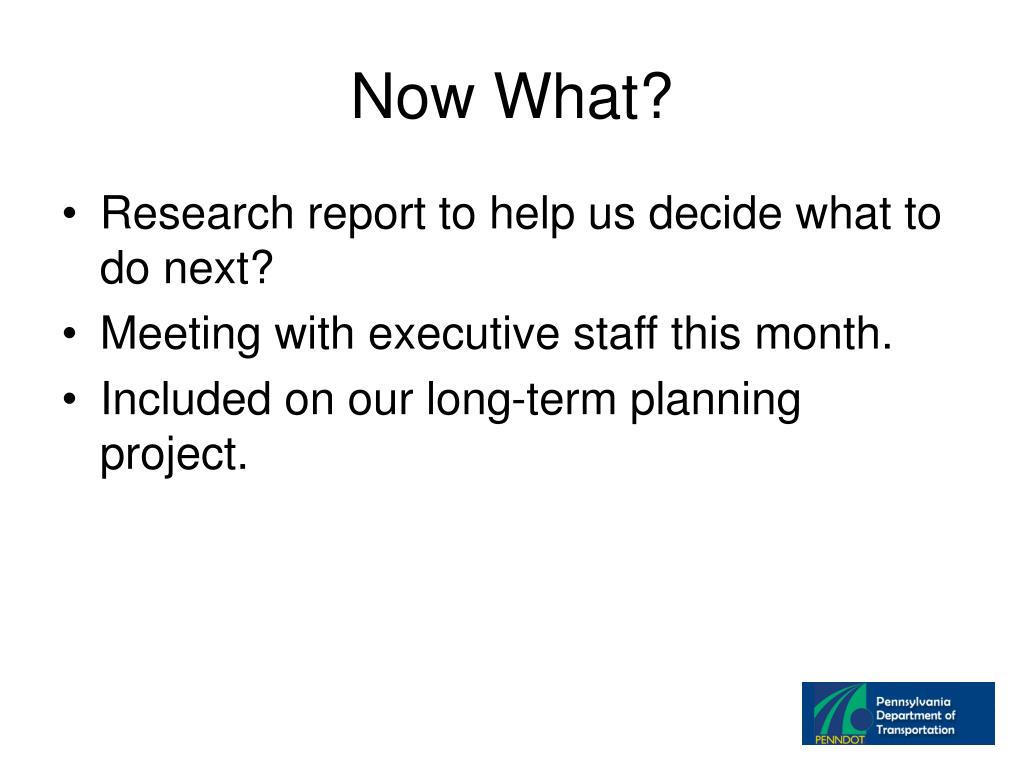 Now What?

• Research report to help us decide what to do next?
• Meeting with executive staff this month.
• Included on our long-term planning project.

PENNDOT
Pennsylvania Department of Transportation